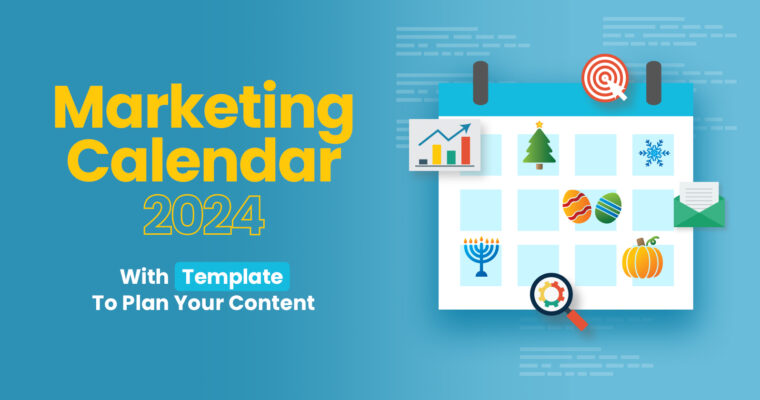 Marketing Calendar 2024

With Template To Plan Your Content